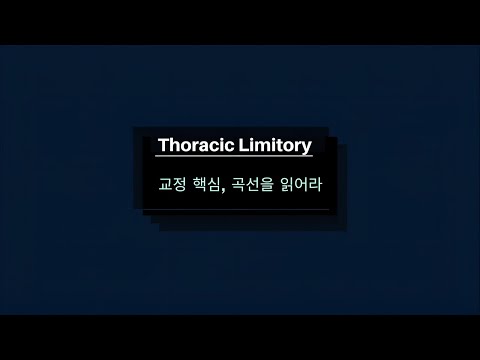 Thoracic Limitory

교정 핵심, 곡선을 읽어라